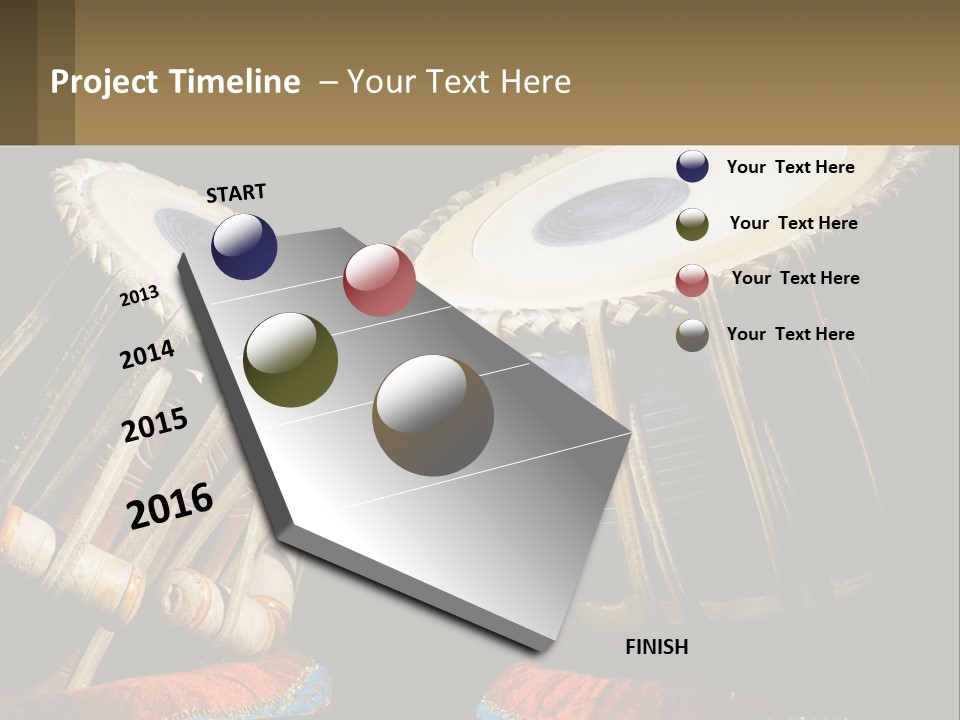 Project Timeline – Your Text Here

START

2013

2014

2015

2016

FINISH

Your Text Here

Your Text Here

Your Text Here

Your Text Here